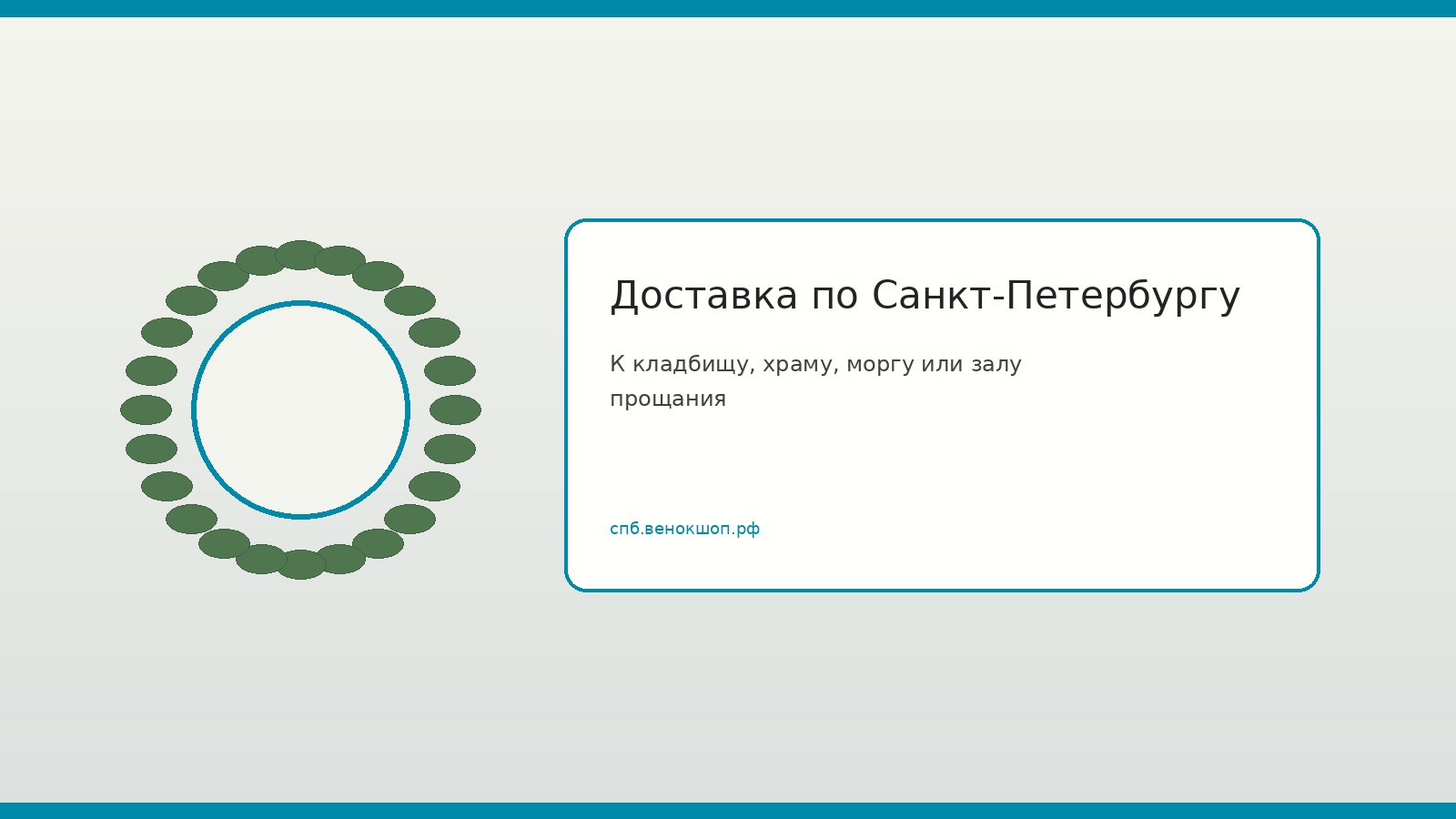 Доставка по Санкт-Петербургу

К кладбищу, храму, моргу или залу прощания

спб.венокшоп.рф